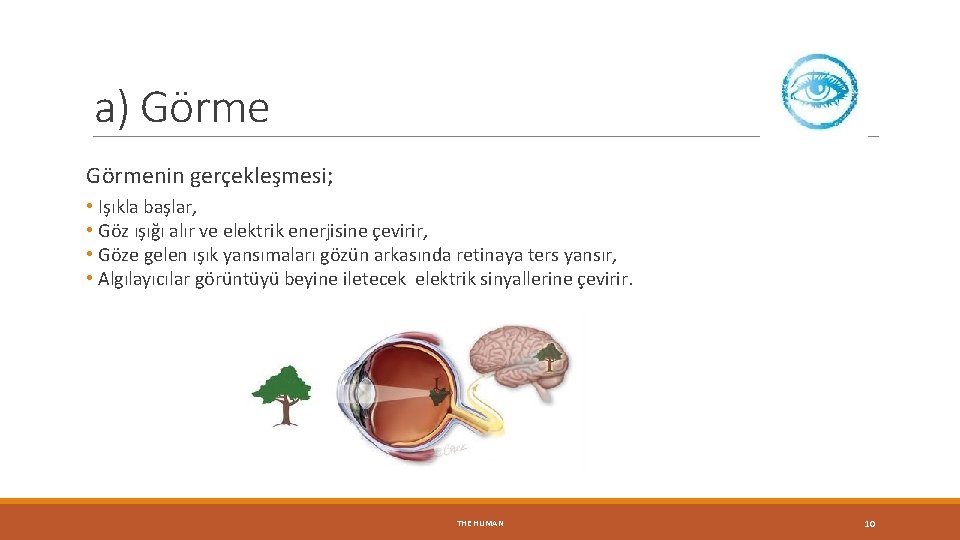 a) Görme

Görmenin gerçekleşmesi;

• Işıkla başlar,
• Göz ışığı alır ve elektrik enerjisine çevirir,
• Göze gelen ışık yansımaları gözün arkasında retinaya ters yansır,
• Algılayıcılar görüntüyü beyine iletecek elektrik sinyallerine çevirir.

THE HUMAN

10